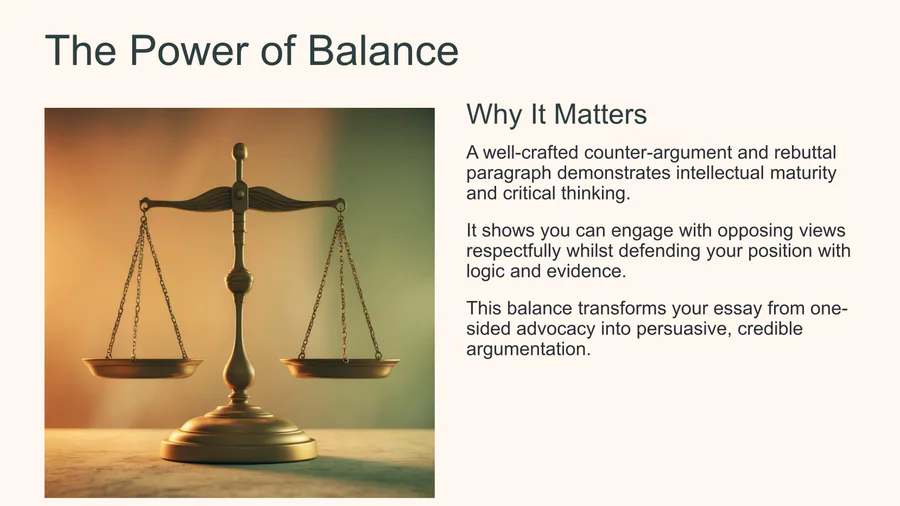 The Power of Balance

Why It Matters

A well-crafted counter-argument and rebuttal paragraph demonstrates intellectual maturity and critical thinking.

It shows you can engage with opposing views respectfully whilst defending your position with logic and evidence.

This balance transforms your essay from one-sided advocacy into persuasive, credible argumentation.